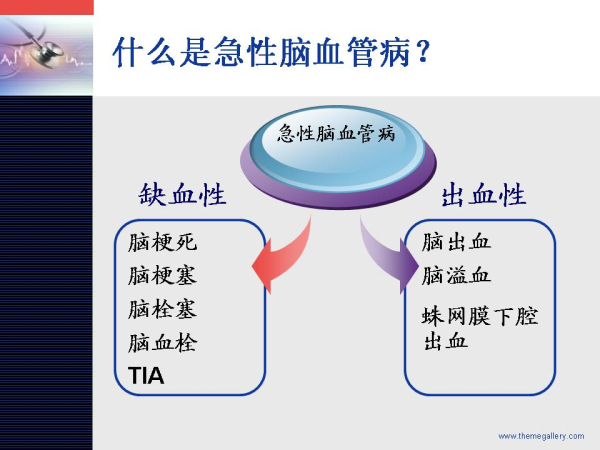 什么是急性脑血管病？

急性脑血管病

缺血性

脑梗死
脑梗塞
脑栓塞
脑血栓
TIA

出血性

脑出血
脑溢血
蛛网膜下腔出血

www.themegallery.com